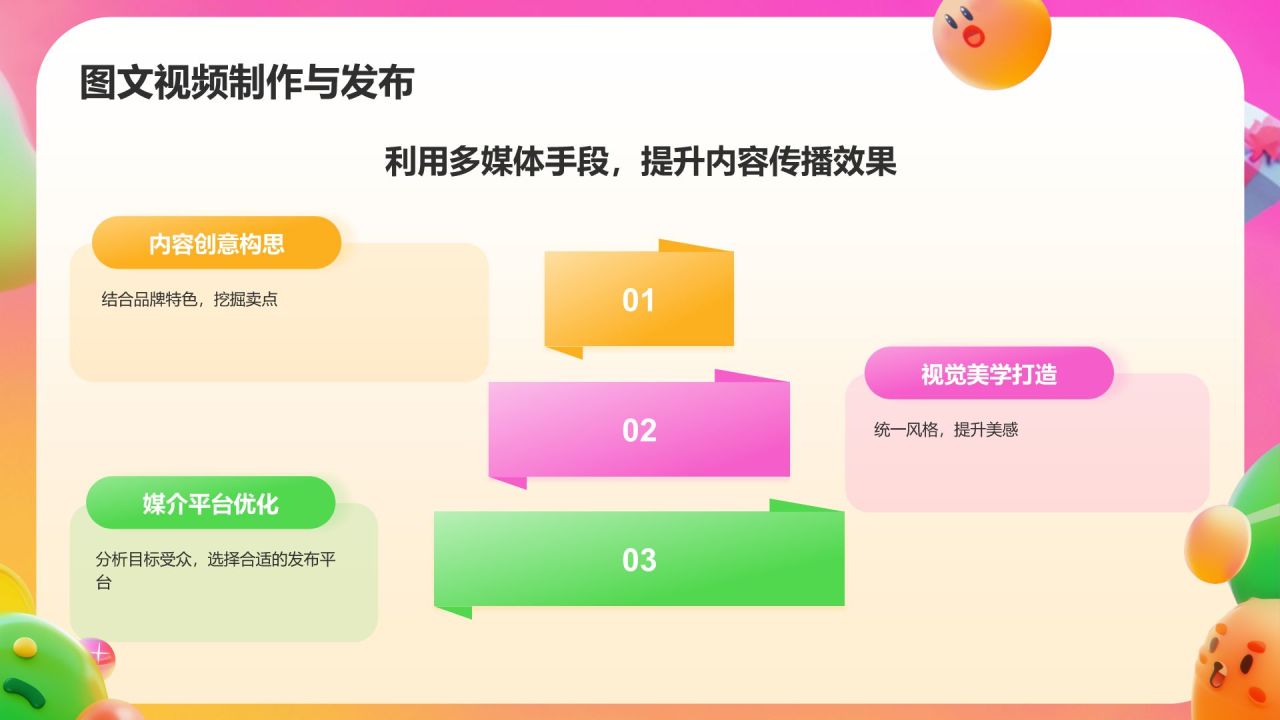 图文视频制作与发布

利用多媒体手段，提升内容传播效果

内容创意构思

结合品牌特色，挖掘卖点

01

02

视觉美学打造

统一风格，提升美感

媒介平台优化

分析目标受众，选择合适的发布平台

03